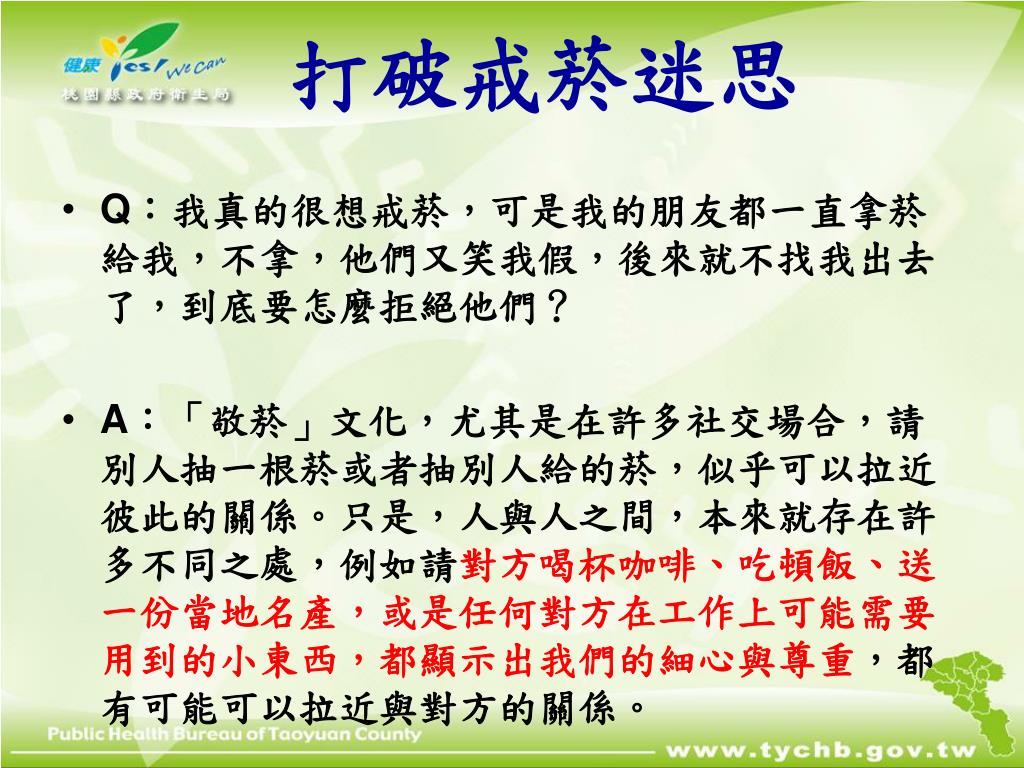 健康 Yes! We Can
桃園縣政府衛生局

打破戒菸迷思

• Q：我真的很想戒菸，可是我的朋友都一直拿菸給我，不拿，他們又笑我假，後來就不找我出去了，到底要怎麼拒絕他們？

• A：「敬菸」文化，尤其是在許多社交場合，請別人抽一根菸或者抽別人給的菸，似乎可以拉近彼此的關係。只是，人與人之間，本來就存在許多不同之處，例如請對方喝杯咖啡、吃頓飯、送一份當地名產，或是任何對方在工作上可能需要用到的小東西，都顯示出我們的細心與尊重，都有可能可以拉近與對方的關係。

Public Health Bureau of Taoyuan County
www.tychb.gov.tw